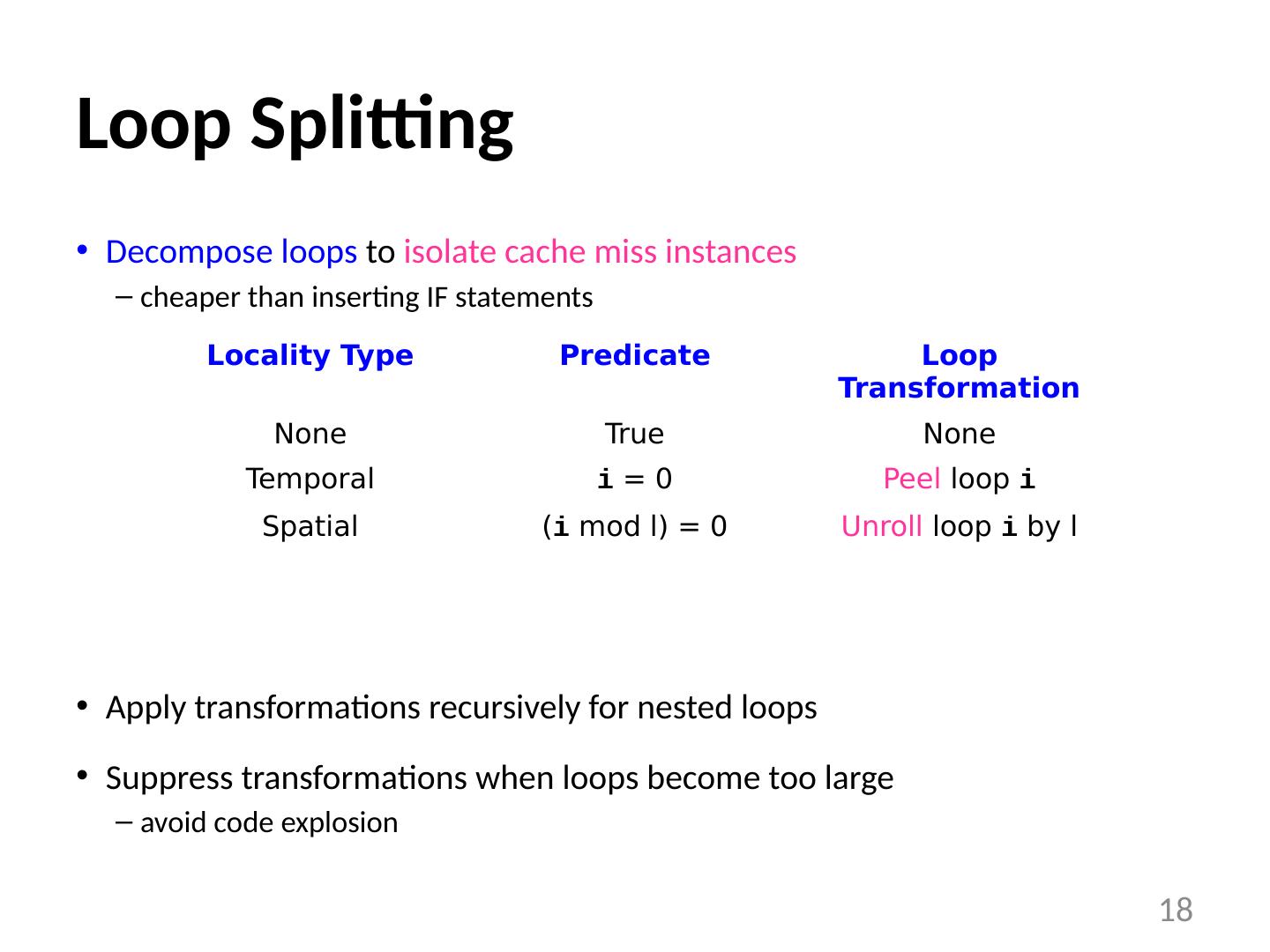 Loop Splitting

• Decompose loops to isolate cache miss instances
– cheaper than inserting IF statements

| Locality Type | Predicate | Loop Transformation |
|---|---|---|
| None | True | None |
| Temporal | i = 0 | Peel loop i |
| Spatial | (i mod l) = 0 | Unroll loop i by l |

• Apply transformations recursively for nested loops

• Suppress transformations when loops become too large
– avoid code explosion

18